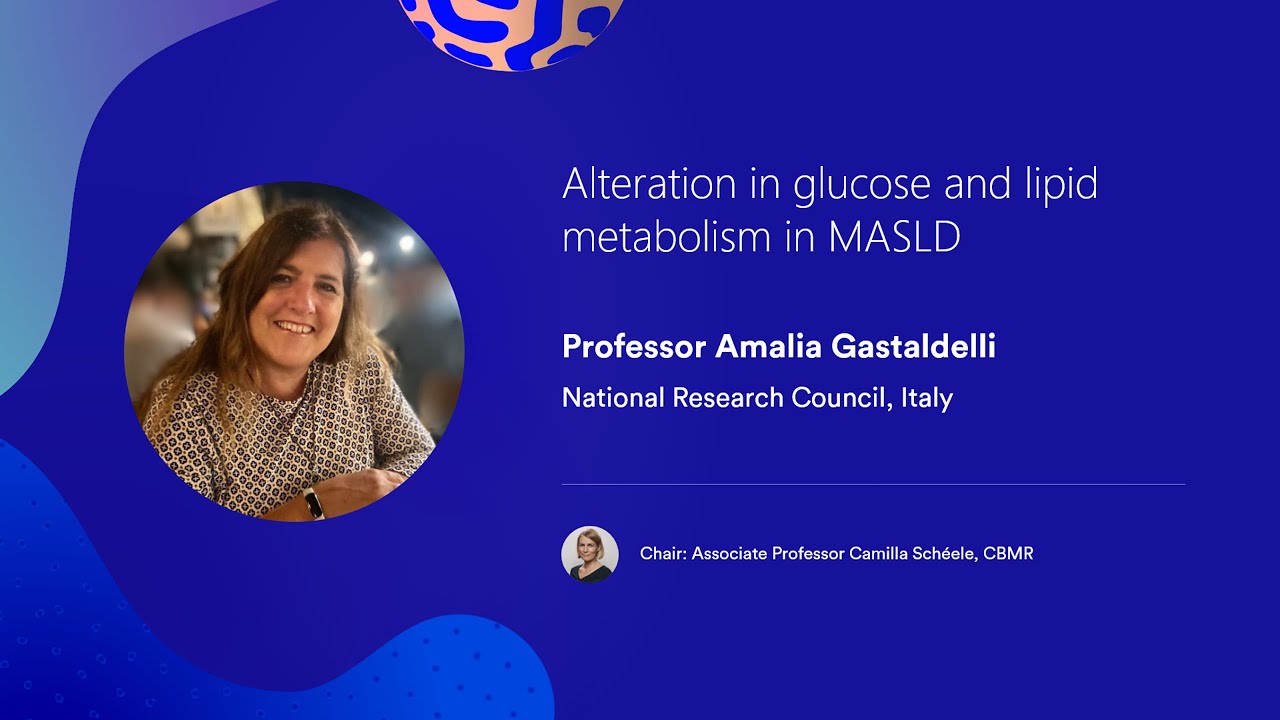 Alteration in glucose and lipid metabolism in MASLD

Professor Amalia Gastaldelli

National Research Council, Italy

Chair: Associate Professor Camilla Schéele, CBMR